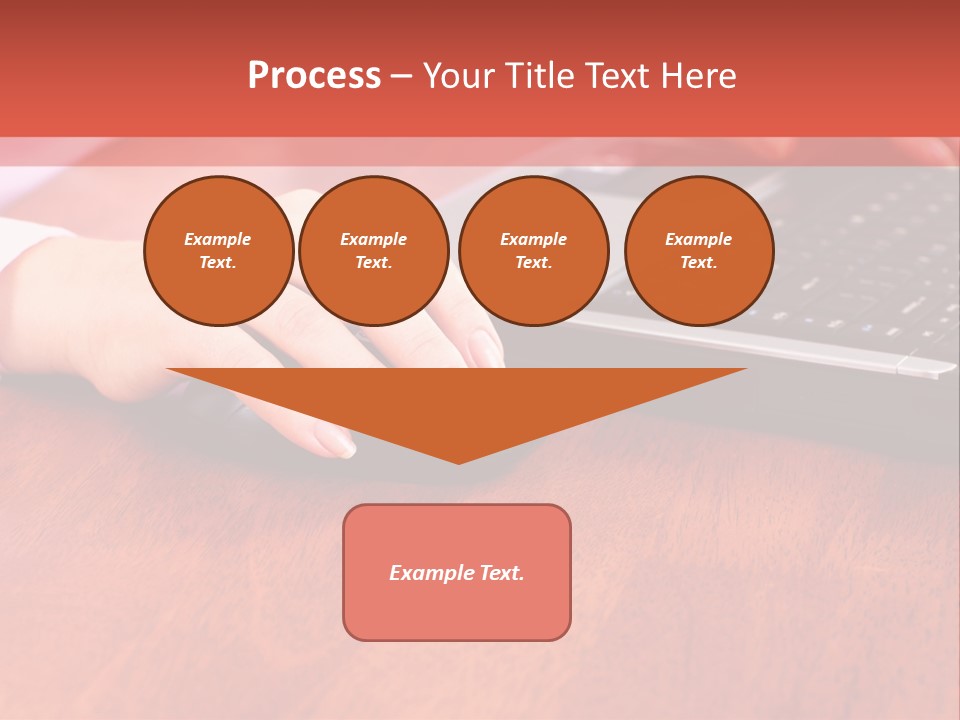 Process – Your Title Text Here

Example Text.

Example Text.

Example Text.

Example Text.

Example Text.